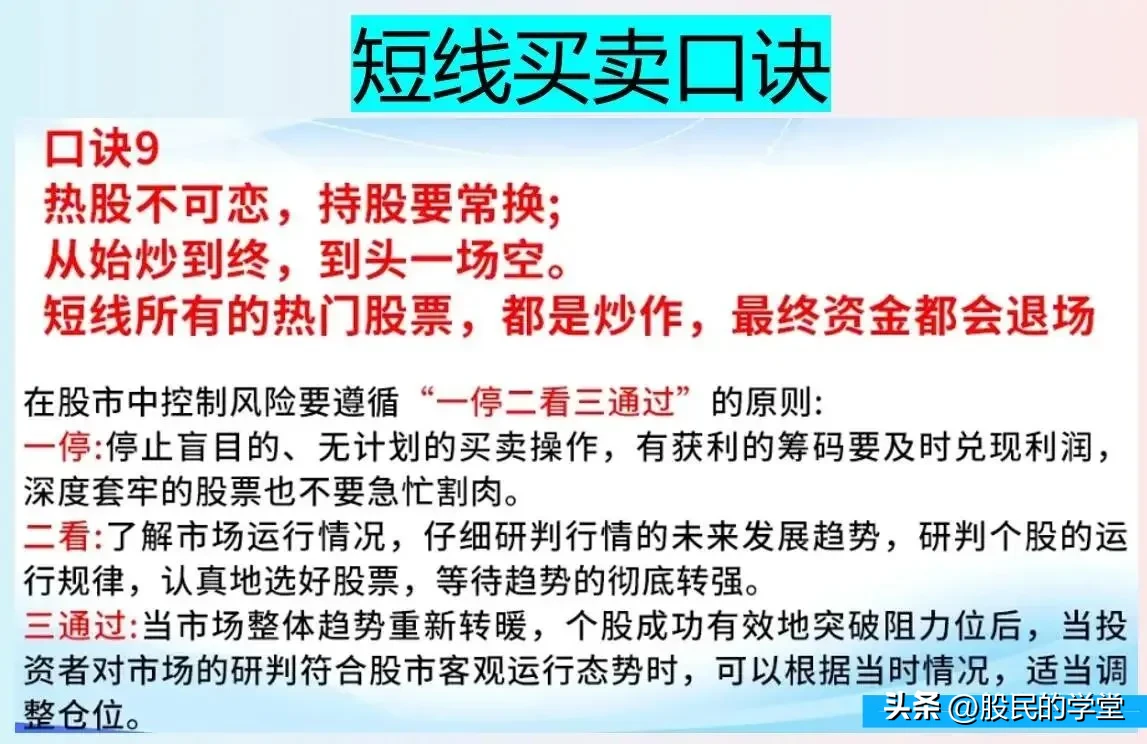 短线买卖口诀

口诀9
热股不可恋，持股要常换;
从始炒到终，到头一场空。
短线所有的热门股票，都是炒作，最终资金都会退场

在股市中控制风险要遵循“一停二看三通过”的原则:
一停:停止盲目的、无计划的买卖操作，有获利的筹码要及时兑现利润，深度套牢的股票也不要急忙割肉。
二看:了解市场运行情况，仔细研判行情的未来发展趋势，研判个股的运行规律，认真地选好股票，等待趋势的彻底转强。
三通过:当市场整体趋势重新转暖，个股成功有效地突破阻力位后，当投资者对市场的研判符合股市客观运行态势时，可以根据当时情况，适当调整仓位。

头条 @股民的学堂